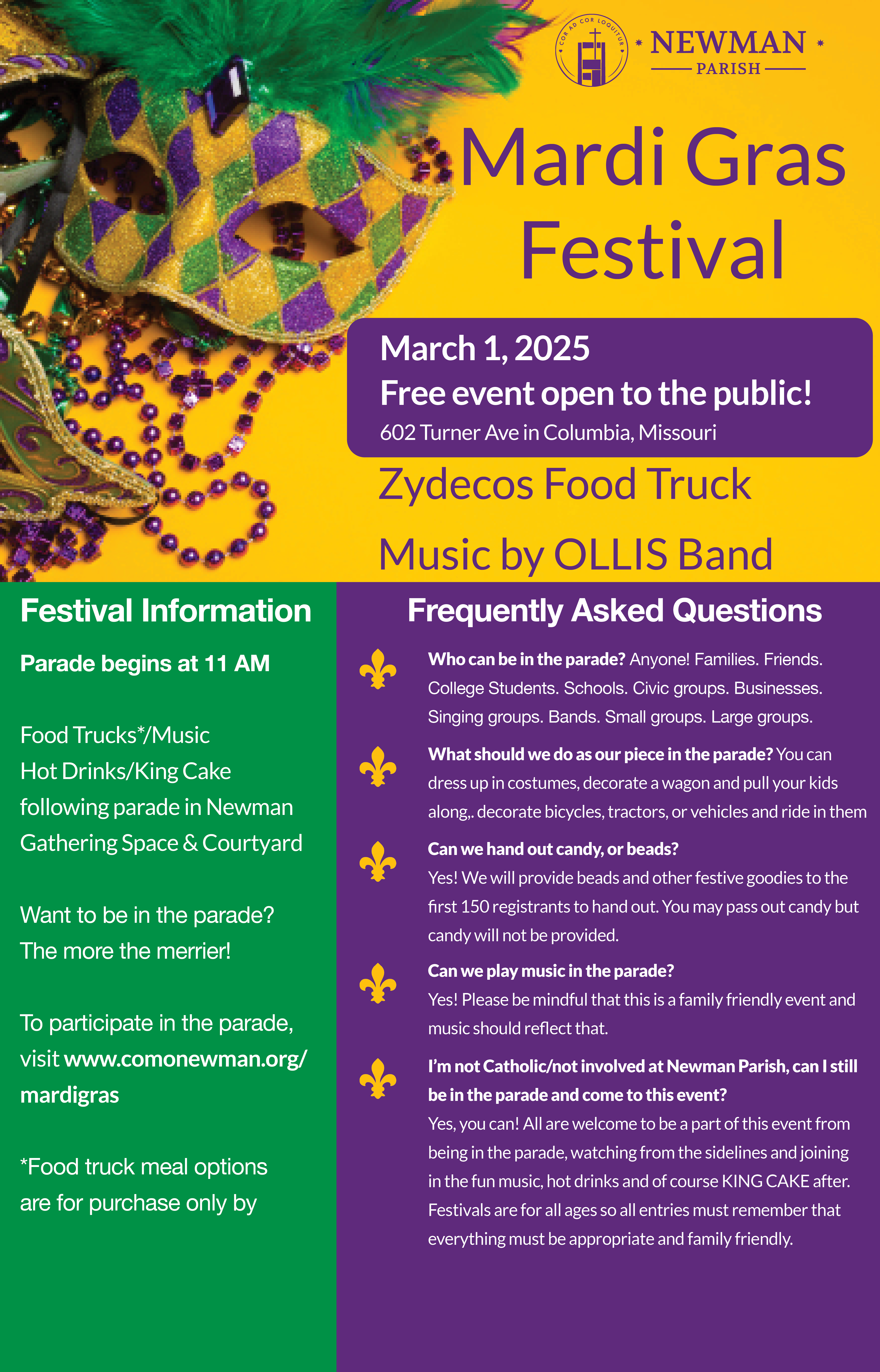 COR AD COR LOQUITUR

NEWMAN
PARISH

Mardi Gras Festival

March 1, 2025
Free event open to the public!
602 Turner Ave in Columbia, Missouri

Zydecos Food Truck

Music by OLLIS Band

Festival Information

Parade begins at 11 AM

Food Trucks*/Music
Hot Drinks/King Cake following parade in Newman Gathering Space & Courtyard

Want to be in the parade? The more the merrier!

To participate in the parade, visit www.comonewman.org/mardigras

*Food truck meal options are for purchase only by

Frequently Asked Questions

Who can be in the parade? Anyone! Families. Friends. College Students. Schools. Civic groups. Businesses. Singing groups. Bands. Small groups. Large groups.

What should we do as our piece in the parade? You can dress up in costumes, decorate a wagon and pull your kids along,. decorate bicycles, tractors, or vehicles and ride in them

Can we hand out candy, or beads?
Yes! We will provide beads and other festive goodies to the first 150 registrants to hand out. You may pass out candy but candy will not be provided.

Can we play music in the parade?
Yes! Please be mindful that this is a family friendly event and music should reflect that.

I'm not Catholic/not involved at Newman Parish, can I still be in the parade and come to this event?
Yes, you can! All are welcome to be a part of this event from being in the parade, watching from the sidelines and joining in the fun music, hot drinks and of course KING CAKE after. Festivals are for all ages so all entries must remember that everything must be appropriate and family friendly.